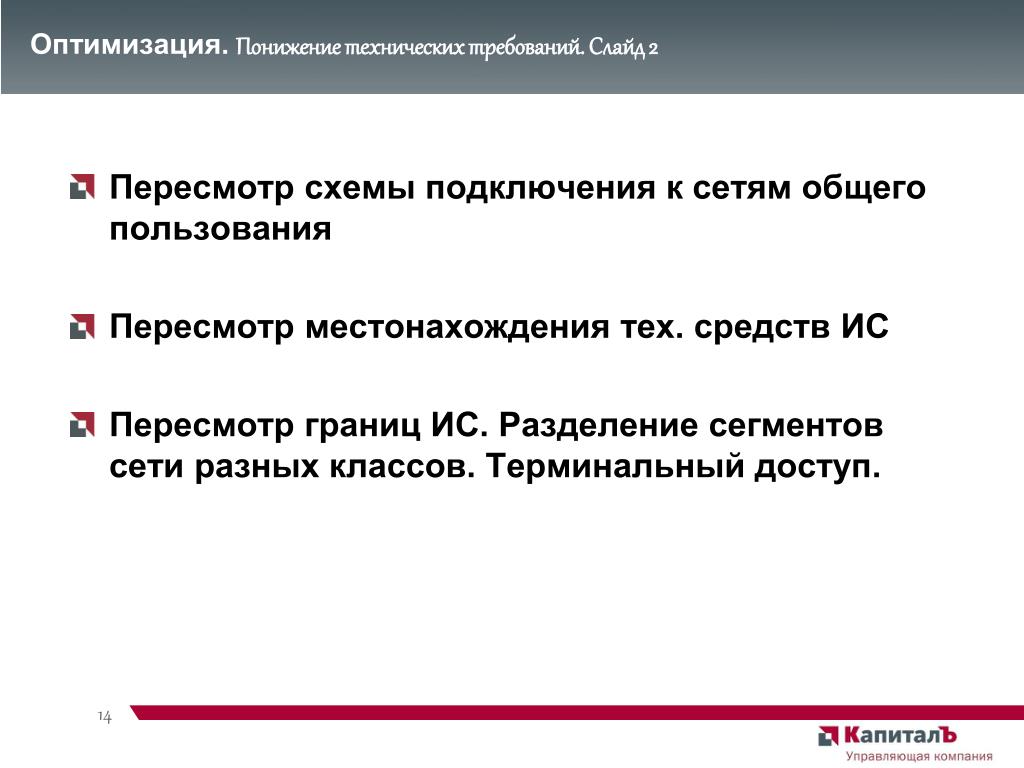 Оптимизация. Понижение технических требований. Слайд 2

Пересмотр схемы подключения к сетям общего пользования

Пересмотр местонахождения тех. средств ИС

Пересмотр границ ИС. Разделение сегментов сети разных классов. Терминальный доступ.

14

КапиталЪ
Управляющая компания